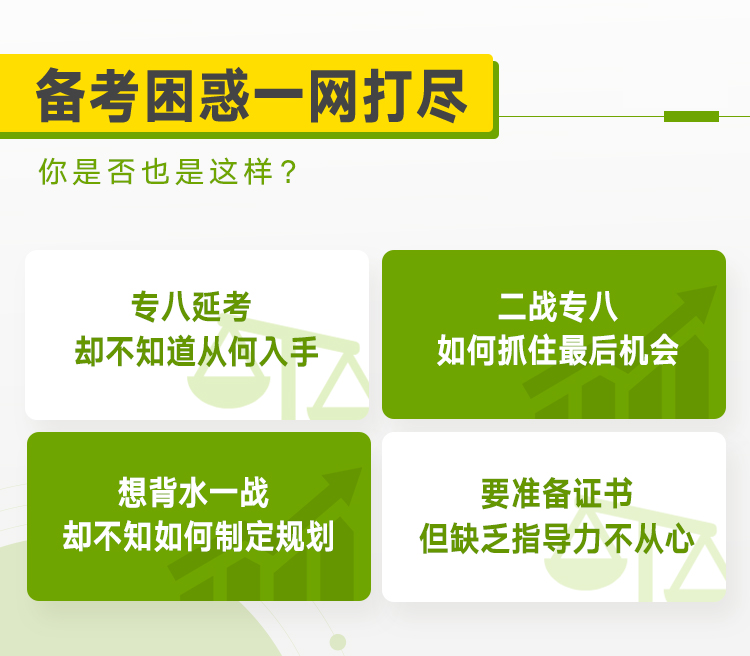 备考困惑一网打尽

你是否也是这样？

专八延考
却不知道从何入手

二战专八
如何抓住最后机会

想背水一战
却不知如何制定规划

要准备证书
但缺乏指导力不从心